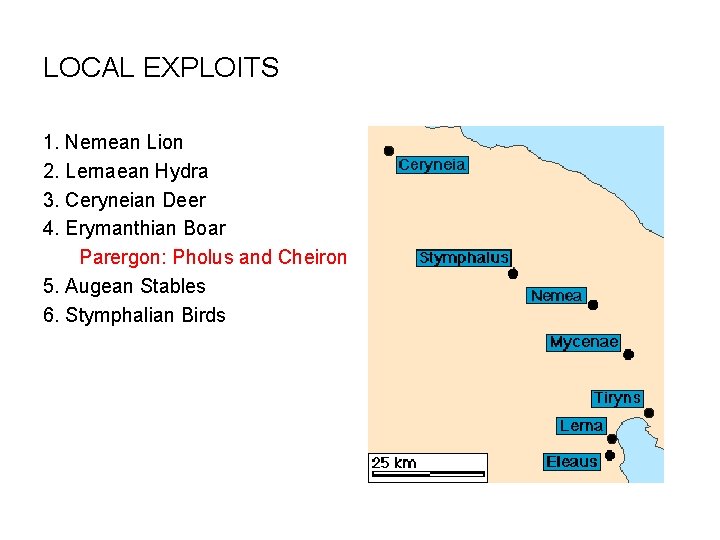 LOCAL EXPLOITS

1. Nemean Lion
2. Lernaean Hydra
3. Ceryneian Deer
4. Erymanthian Boar
Parergon: Pholus and Cheiron
5. Augean Stables
6. Stymphalian Birds

Ceryneia
Stymphalus
Nemea
Mycenae
Tiryns
Lerna
Eleaus
25 km